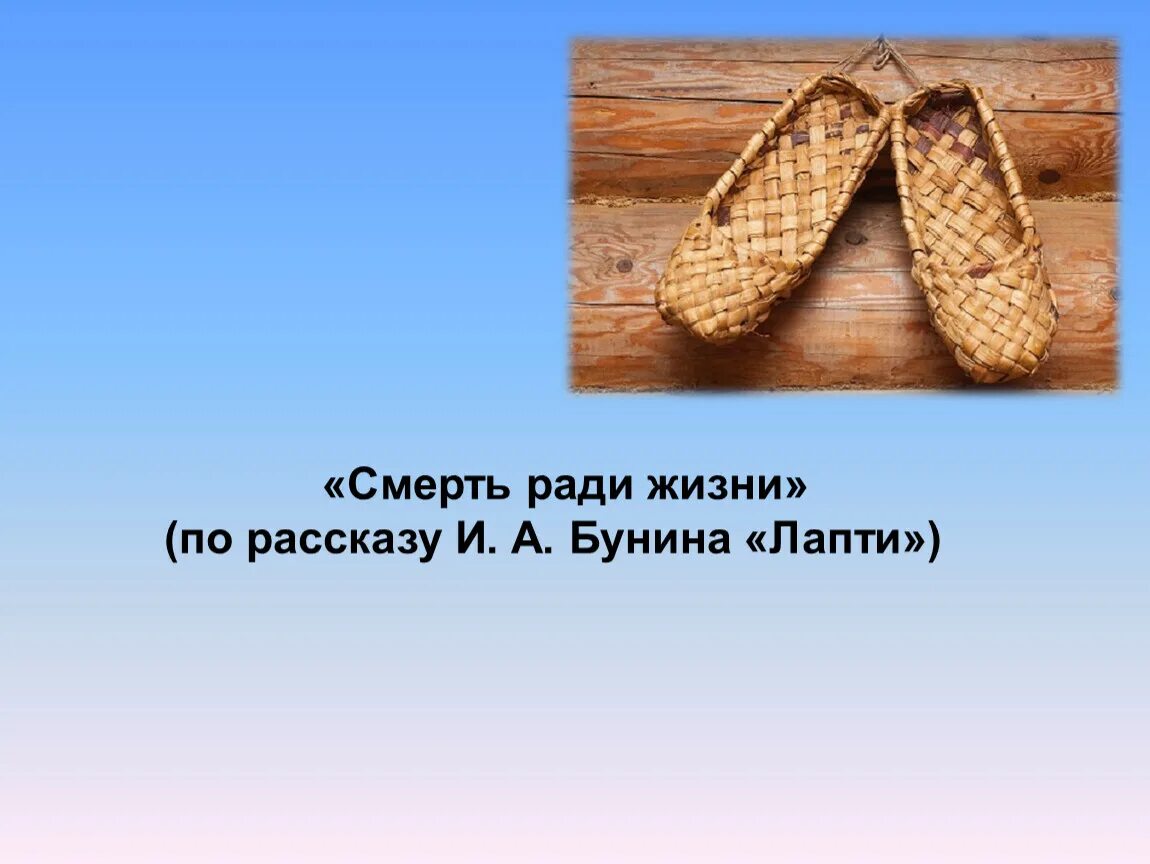 «Смерть ради жизни»
(по рассказу И. А. Бунина «Лапти»)